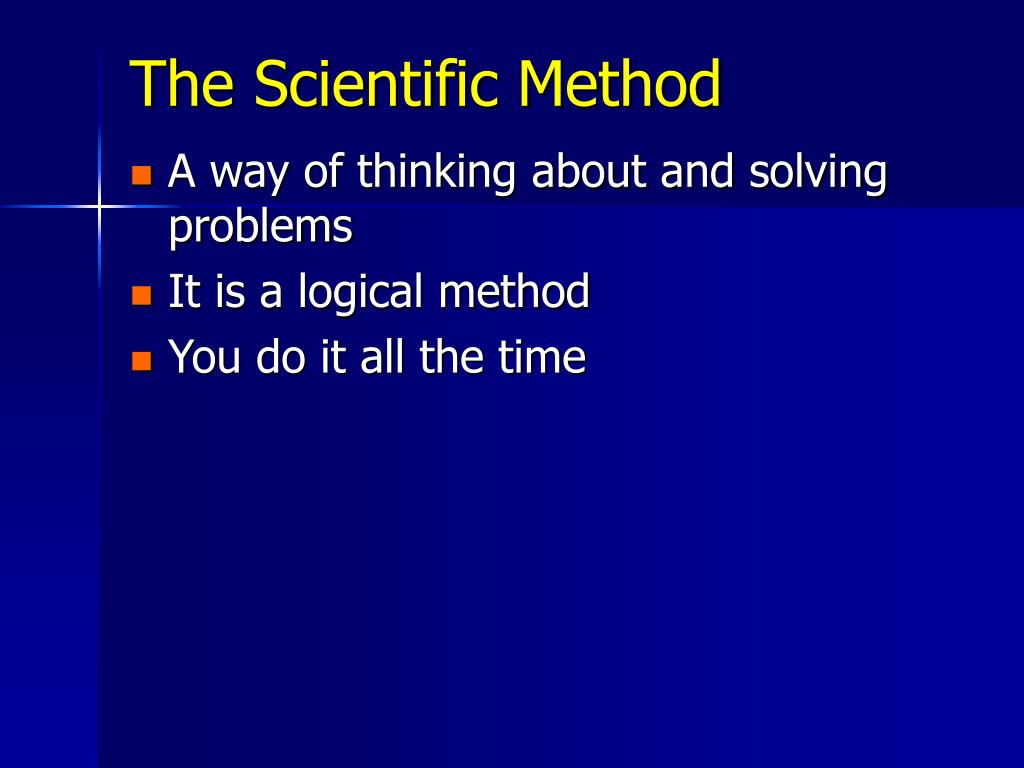 The Scientific Method

- A way of thinking about and solving problems
- It is a logical method
- You do it all the time